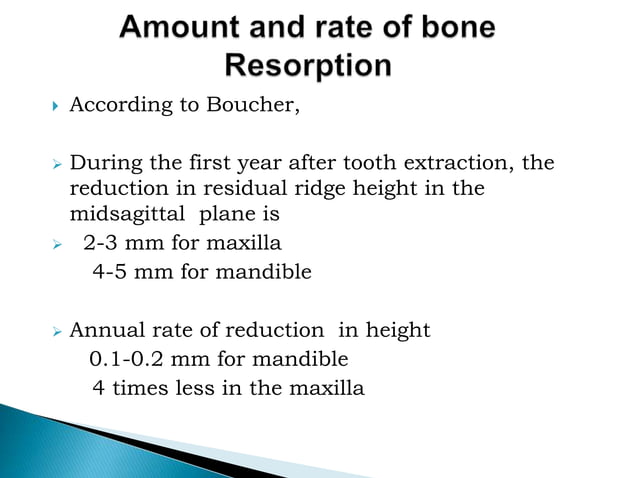 Amount and rate of bone Resorption

According to Boucher,

During the first year after tooth extraction, the reduction in residual ridge height in the midsagittal plane is

2-3 mm for maxilla
4-5 mm for mandible

Annual rate of reduction in height
0.1-0.2 mm for mandible
4 times less in the maxilla